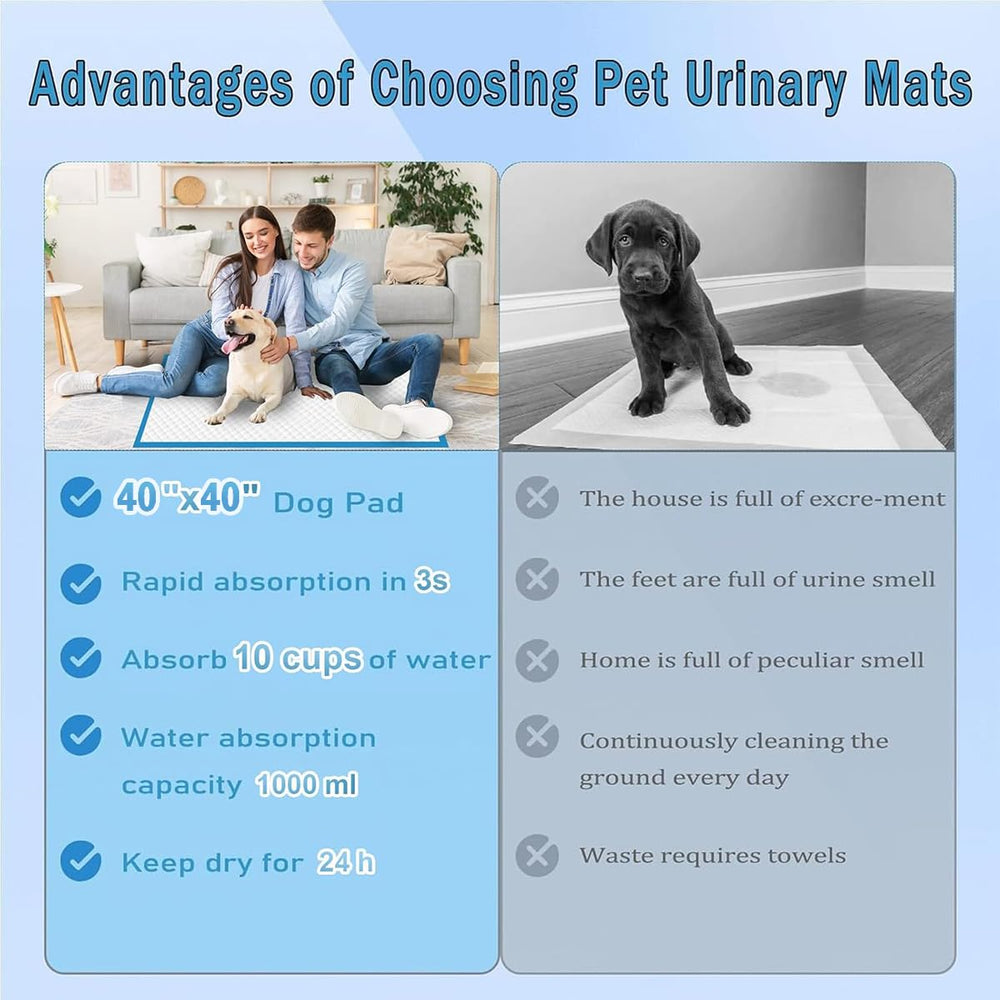 Advantages of Choosing Pet Urinary Mats

40"x40" Dog Pad

Rapid absorption in 3s

Absorb 10 cups of water

Water absorption capacity 1000 ml

Keep dry for 24 h

The house is full of excre-ment

The feet are full of urine smell

Home is full of peculiar smell

Continuously cleaning the ground every day

Waste requires towels